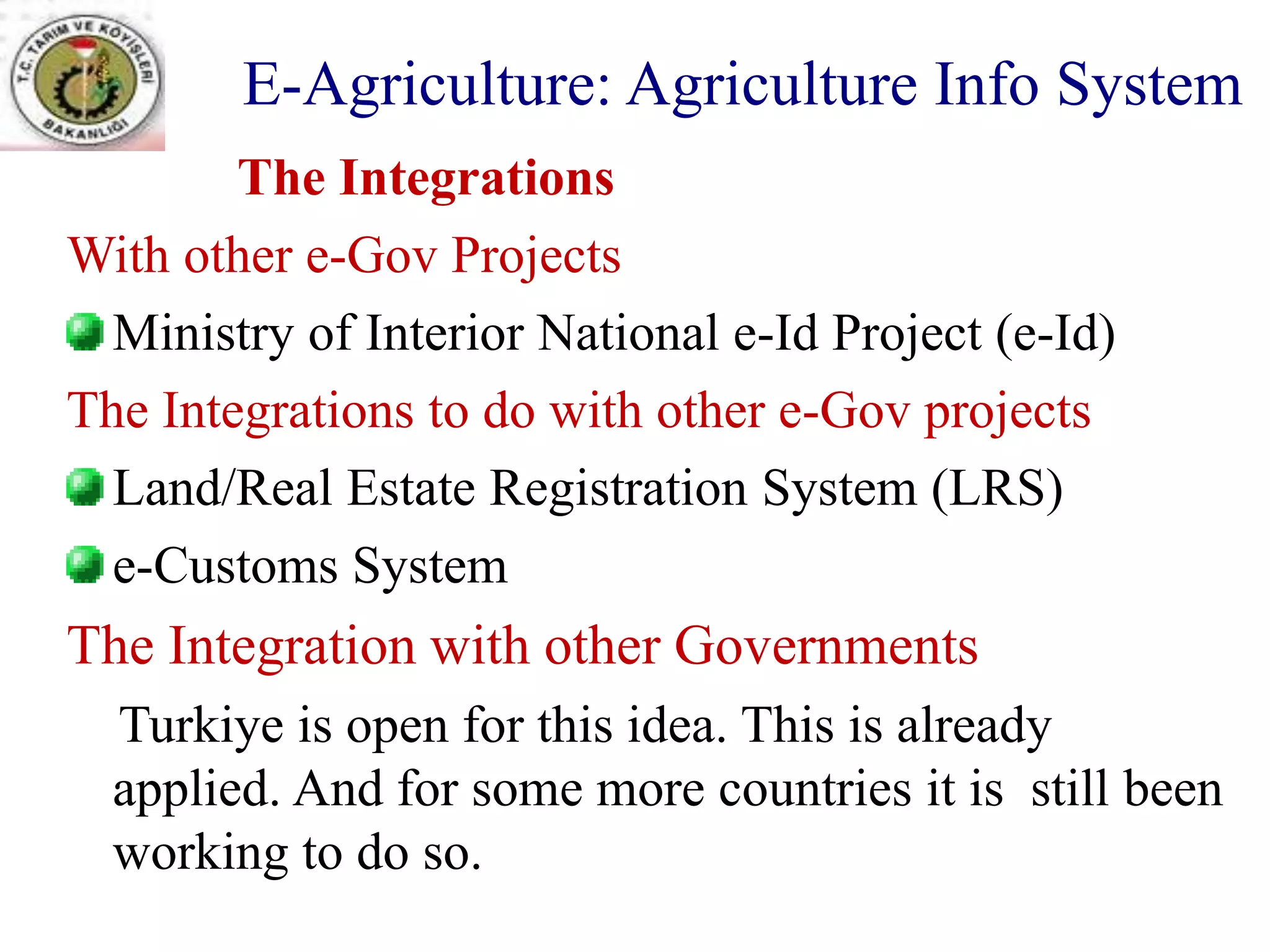 T.C. TARIM VE KÖYİŞLERİ BAKANLIĞI

E-Agriculture: Agriculture Info System

The Integrations

With other e-Gov Projects

Ministry of Interior National e-Id Project (e-Id)

The Integrations to do with other e-Gov projects

Land/Real Estate Registration System (LRS)

e-Customs System

The Integration with other Governments

Turkiye is open for this idea. This is already applied. And for some more countries it is still been working to do so.